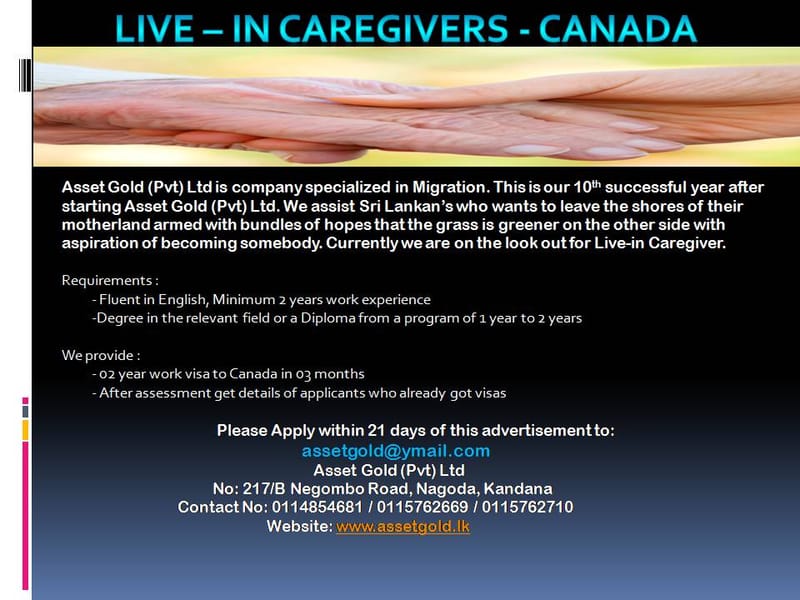 LIVE – IN CAREGIVERS - CANADA

Asset Gold (Pvt) Ltd is company specialized in Migration. This is our 10th successful year after starting Asset Gold (Pvt) Ltd. We assist Sri Lankan's who wants to leave the shores of their motherland armed with bundles of hopes that the grass is greener on the other side with aspiration of becoming somebody. Currently we are on the look out for Live-in Caregiver.

Requirements :
- Fluent in English, Minimum 2 years work experience
-Degree in the relevant field or a Diploma from a program of 1 year to 2 years

We provide :
- 02 year work visa to Canada in 03 months
- After assessment get details of applicants who already got visas

Please Apply within 21 days of this advertisement to:
assetgold@ymail.com
Asset Gold (Pvt) Ltd
No: 217/B Negombo Road, Nagoda, Kandana
Contact No: 0114854681 / 0115762669 / 0115762710
Website: www.assetgold.lk